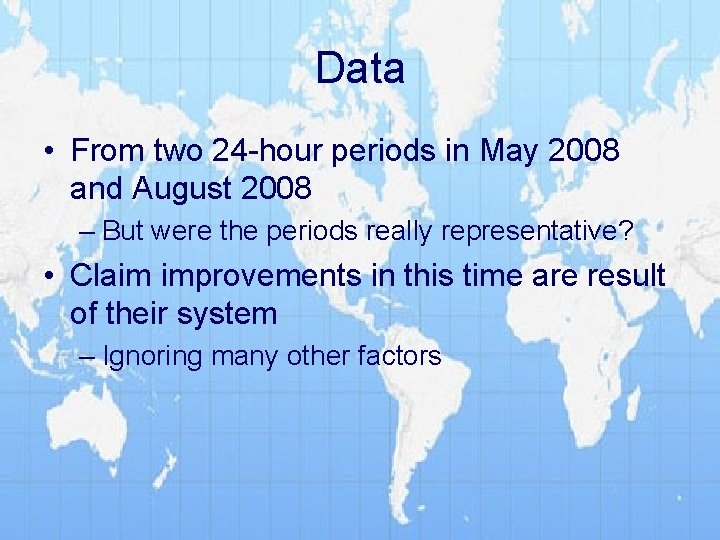 Data

• From two 24-hour periods in May 2008 and August 2008

– But were the periods really representative?

• Claim improvements in this time are result of their system

– Ignoring many other factors